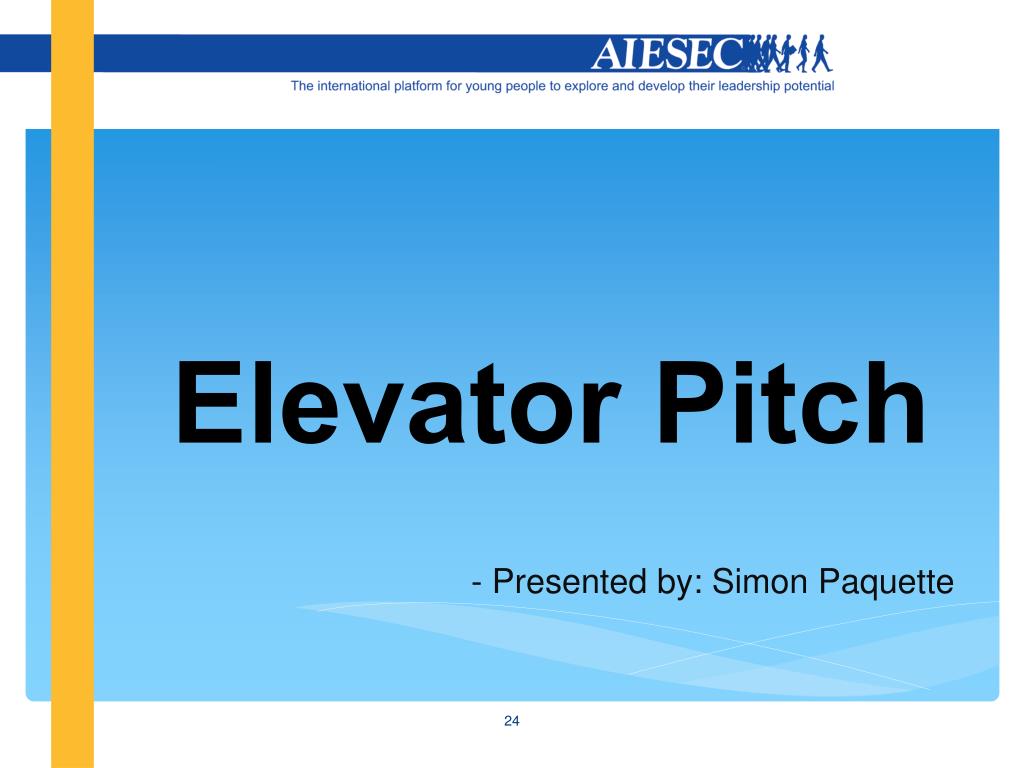 AIESEC

The international platform for young people to explore and develop their leadership potential

Elevator Pitch

- Presented by: Simon Paquette

24